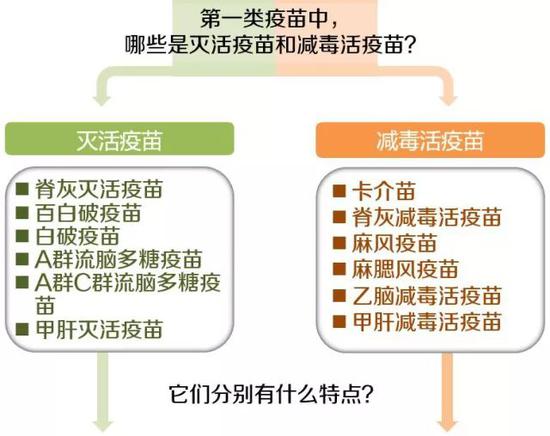 第一类疫苗中，
哪些是灭活疫苗和减毒活疫苗？

灭活疫苗

■ 脊灰灭活疫苗
■ 百白破疫苗
■ 白破疫苗
■ A群流脑多糖疫苗
■ A群C群流脑多糖疫苗
■ 甲肝灭活疫苗

减毒活疫苗

■ 卡介苗
■ 脊灰减毒活疫苗
■ 麻风疫苗
■ 麻腮风疫苗
■ 乙脑减毒活疫苗
■ 甲肝减毒活疫苗

它们分别有什么特点？